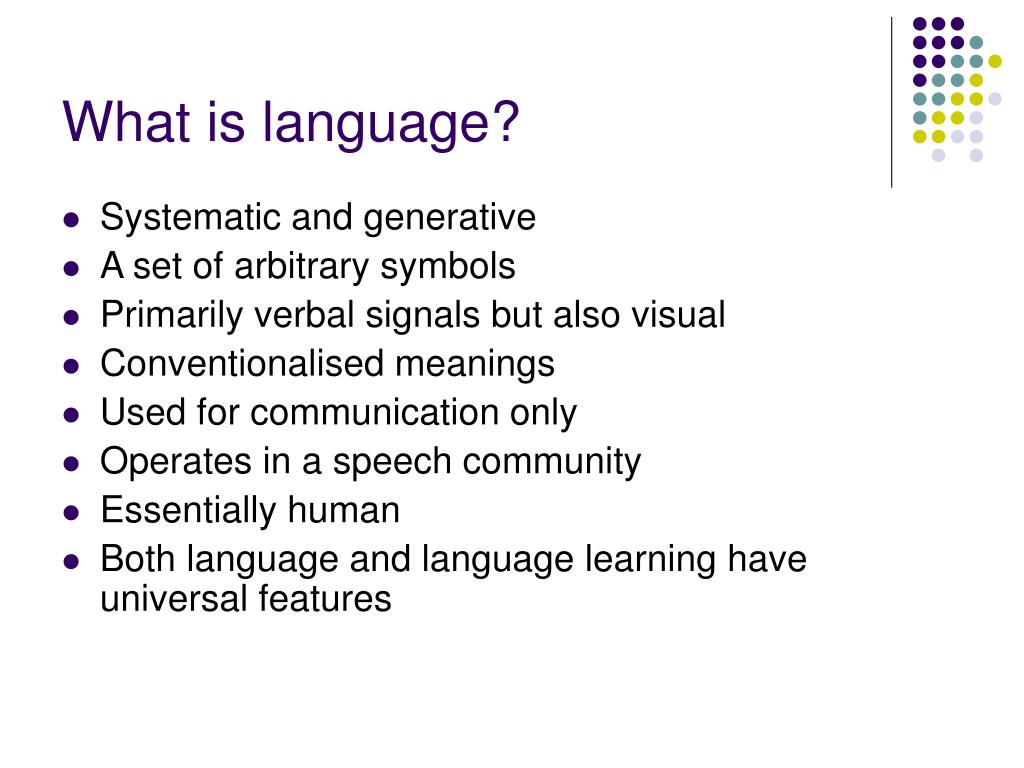 What is language?

- Systematic and generative
- A set of arbitrary symbols
- Primarily verbal signals but also visual
- Conventionalised meanings
- Used for communication only
- Operates in a speech community
- Essentially human
- Both language and language learning have universal features